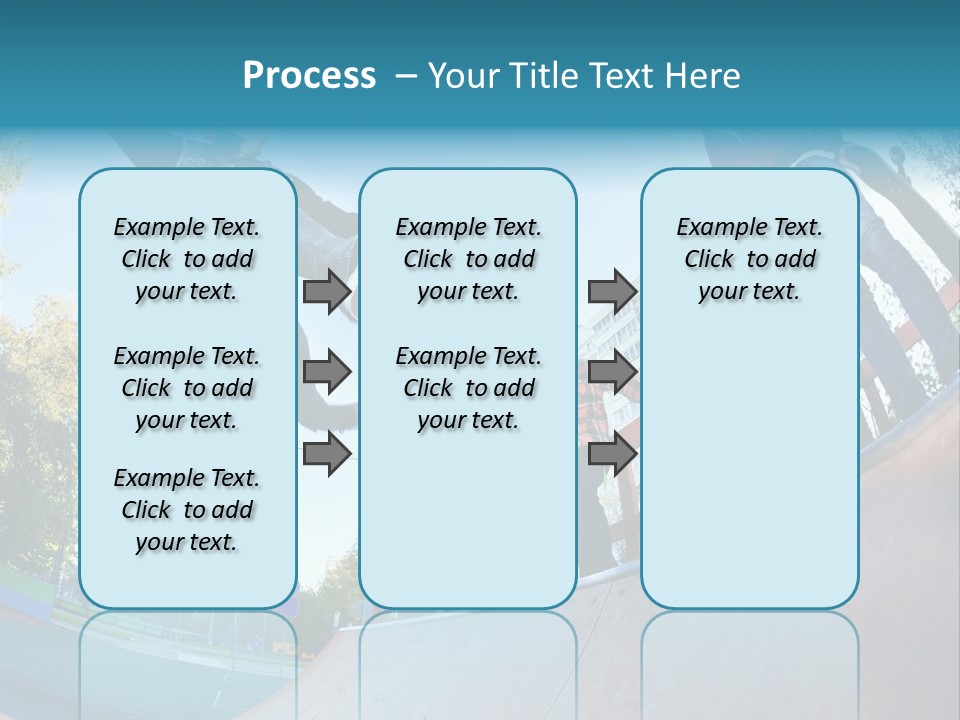 Process – Your Title Text Here

Example Text. Click to add your text.

Example Text. Click to add your text.

Example Text. Click to add your text.

Example Text. Click to add your text.

Example Text. Click to add your text.

Example Text. Click to add your text.